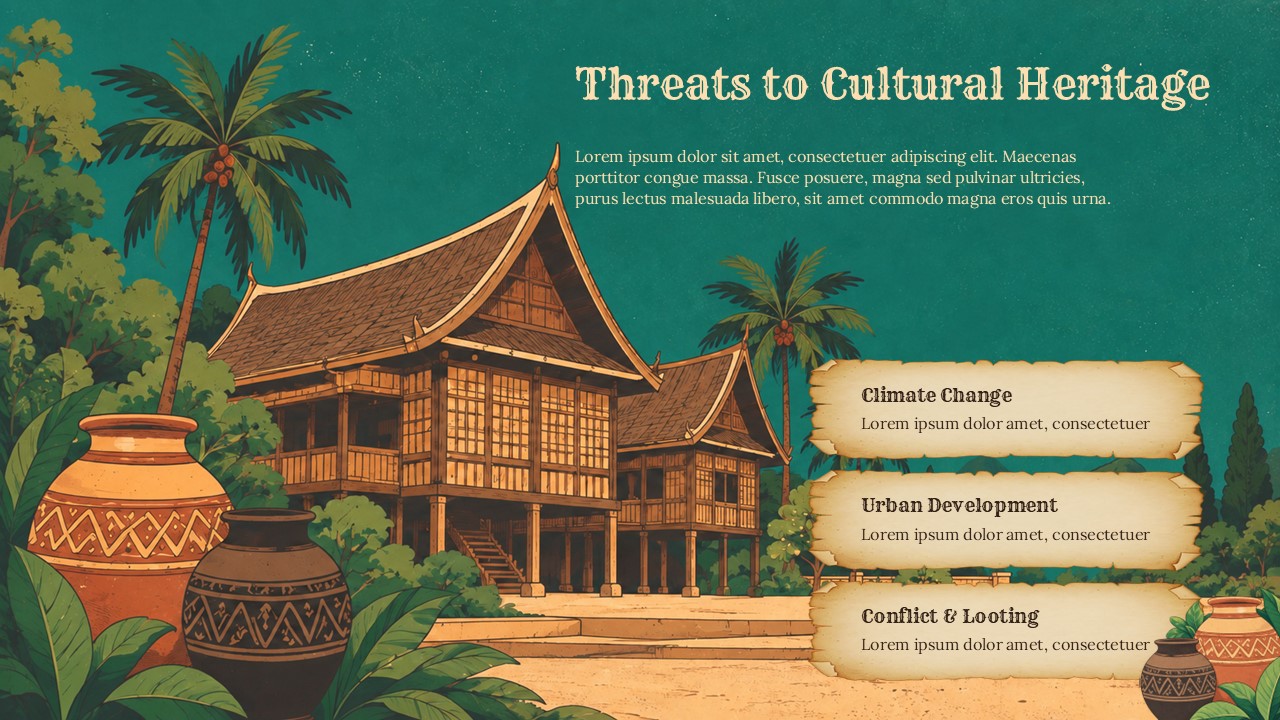 Threats to Cultural Heritage

Lorem ipsum dolor sit amet, consectetuer adipiscing elit. Maecenas porttitor congue massa. Fusce posuere, magna sed pulvinar ultricies, purus lectus malesuada libero, sit amet commodo magna eros quis urna.

Climate Change
Lorem ipsum dolor amet, consectetuer

Urban Development
Lorem ipsum dolor amet, consectetuer

Conflict & Looting
Lorem ipsum dolor amet, consectetuer